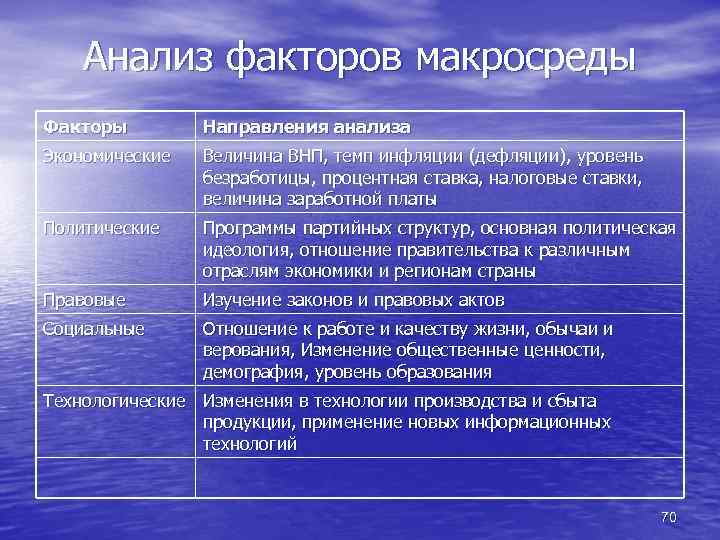 Анализ факторов макросреды

| Факторы | Направления анализа |
|---|---|
| Экономические | Величина ВНП, темп инфляции (дефляции), уровень безработицы, процентная ставка, налоговые ставки, величина заработной платы |
| Политические | Программы партийных структур, основная политическая идеология, отношение правительства к различным отраслям экономики и регионам страны |
| Правовые | Изучение законов и правовых актов |
| Социальные | Отношение к работе и качеству жизни, обычаи и верования, Изменение общественные ценности, демография, уровень образования |
| Технологические | Изменения в технологии производства и сбыта продукции, применение новых информационных технологий |
| | |

70